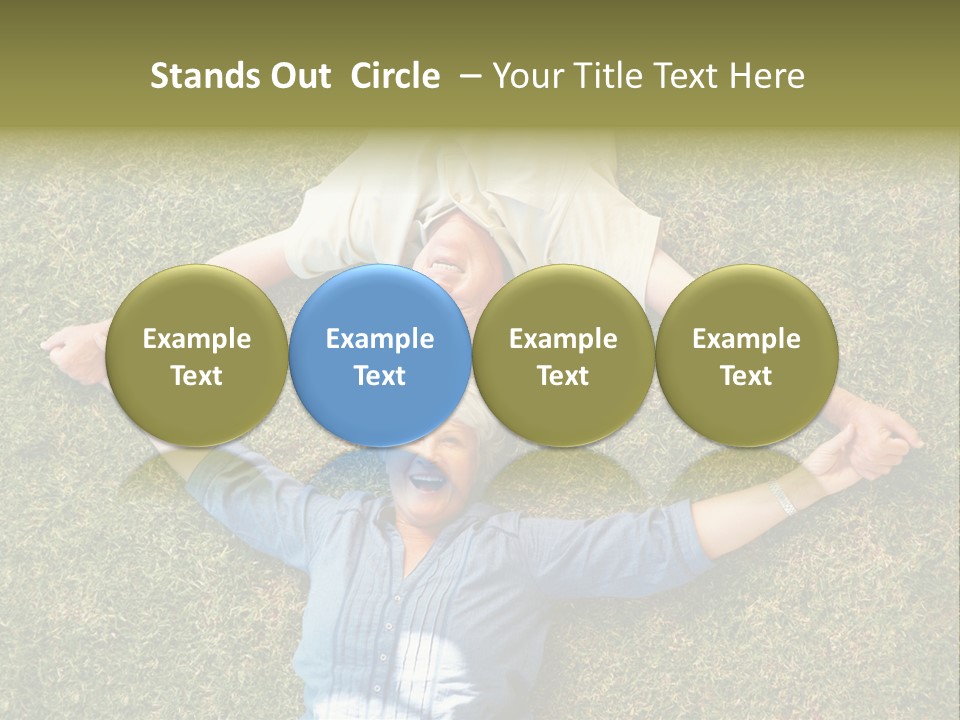 Stands Out Circle – Your Title Text Here

Example Text

Example Text

Example Text

Example Text